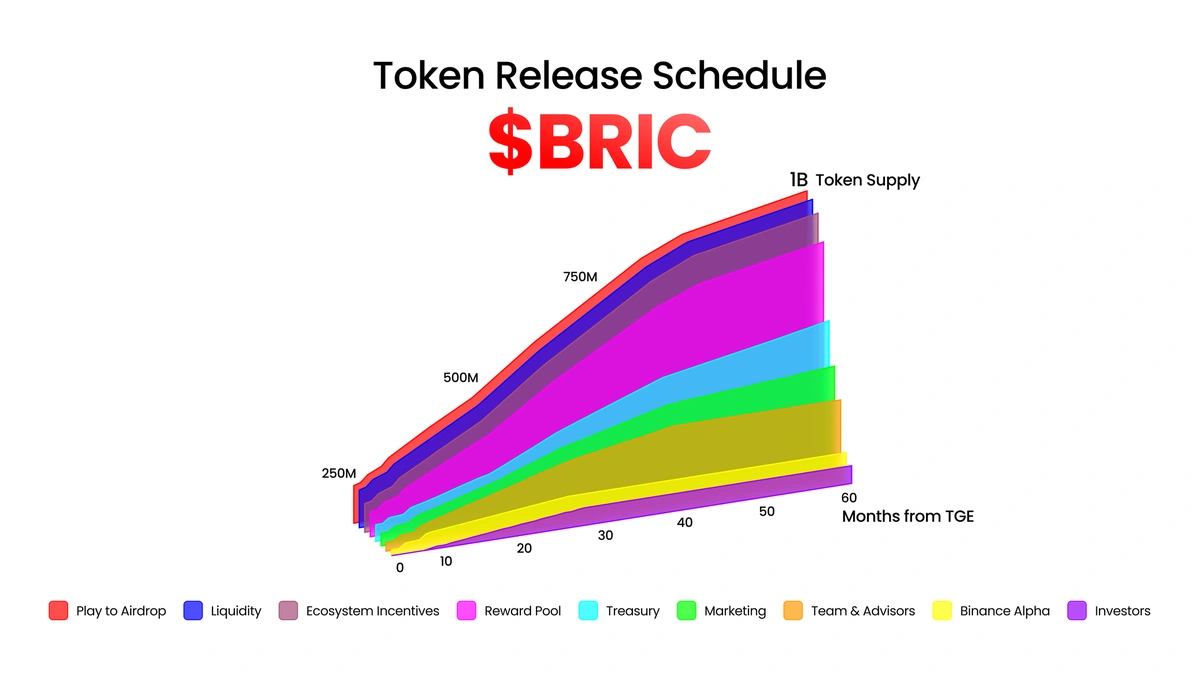 Token Release Schedule
$BRIC

1B Token Supply
750M
500M
250M
0
10
20
30
40
50
60
Months from TGE

Play to Airdrop
Liquidity
Ecosystem Incentives
Reward Pool
Treasury
Marketing
Team & Advisors
Binance Alpha
Investors